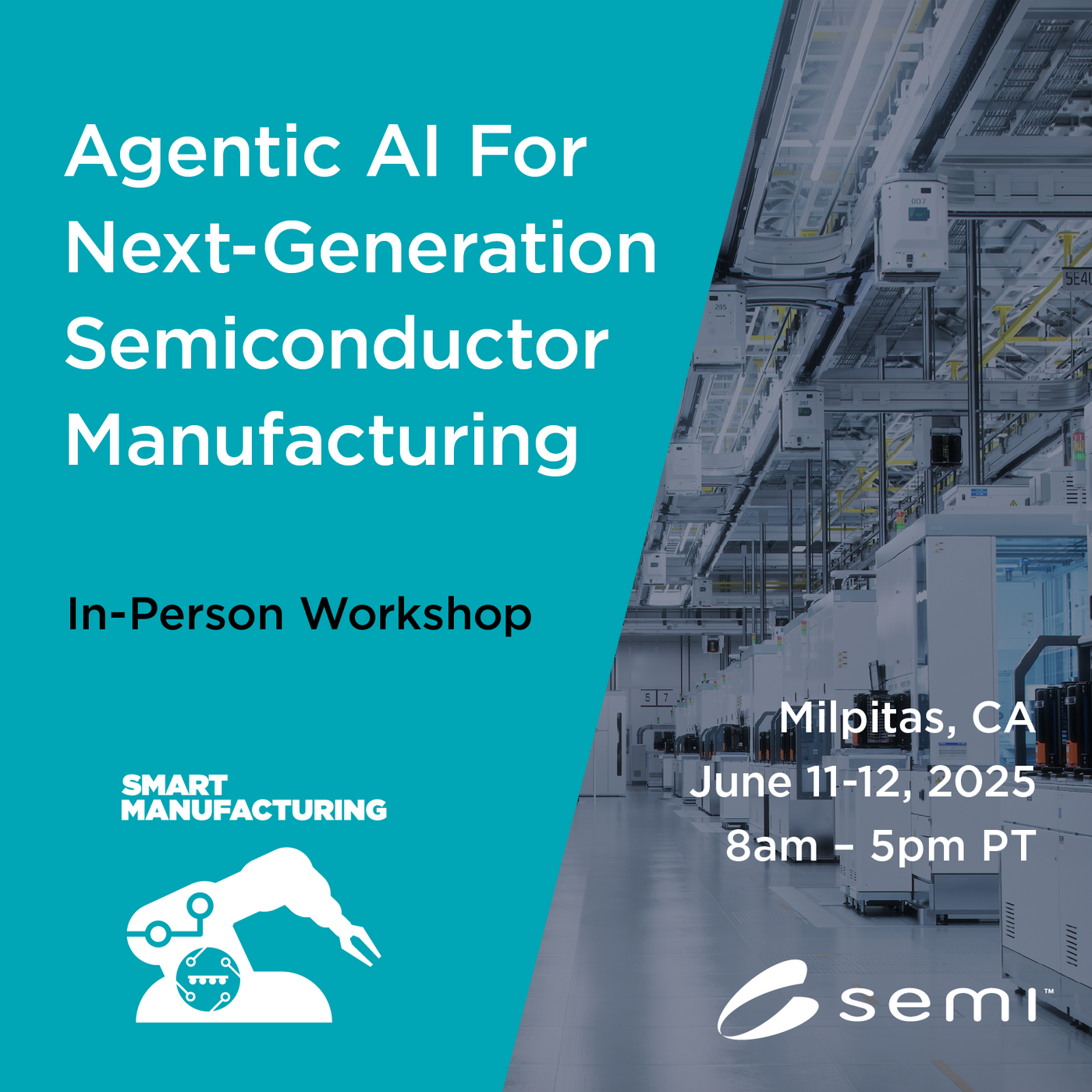 Agentic AI For Next-Generation Semiconductor Manufacturing

In-Person Workshop

SMART MANUFACTURING

Milpitas, CA
June 11-12, 2025
8am – 5pm PT

semi™